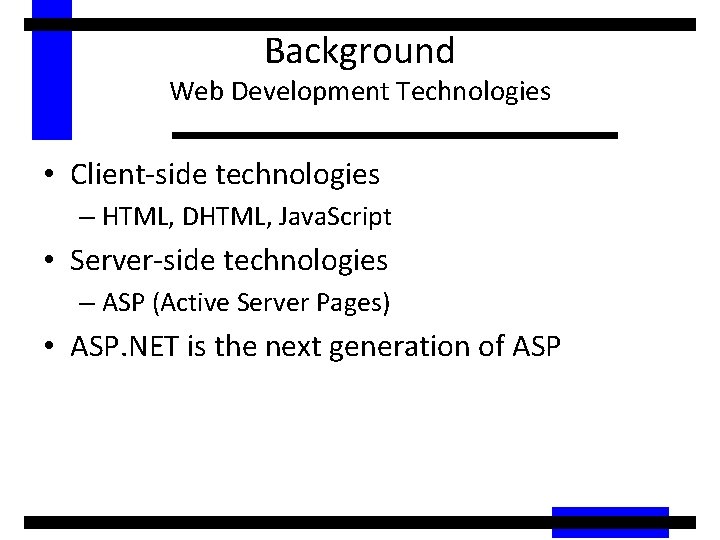 Background
Web Development Technologies

• Client-side technologies
– HTML, DHTML, JavaScript
• Server-side technologies
– ASP (Active Server Pages)
• ASP.NET is the next generation of ASP